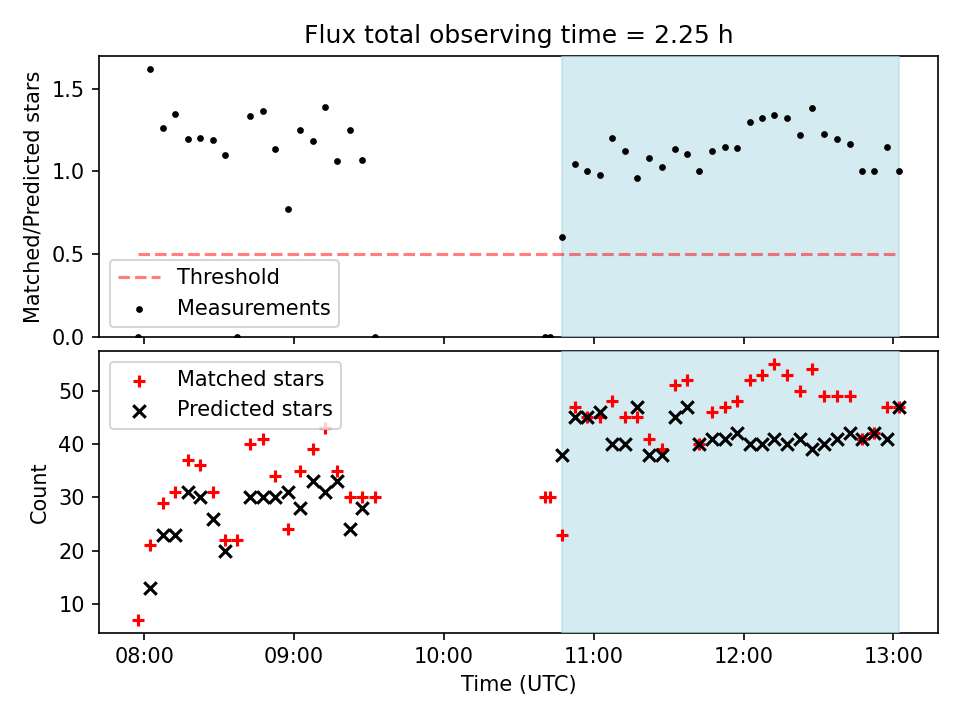 Flux total observing time = 2.25 h

Matched/Predicted stars

1.5
1.0
0.5
0.0

Threshold
Measurements

Matched stars
Predicted stars

Count

50
40
30
20
10

08:00
09:00
10:00
11:00
12:00
13:00

Time (UTC)